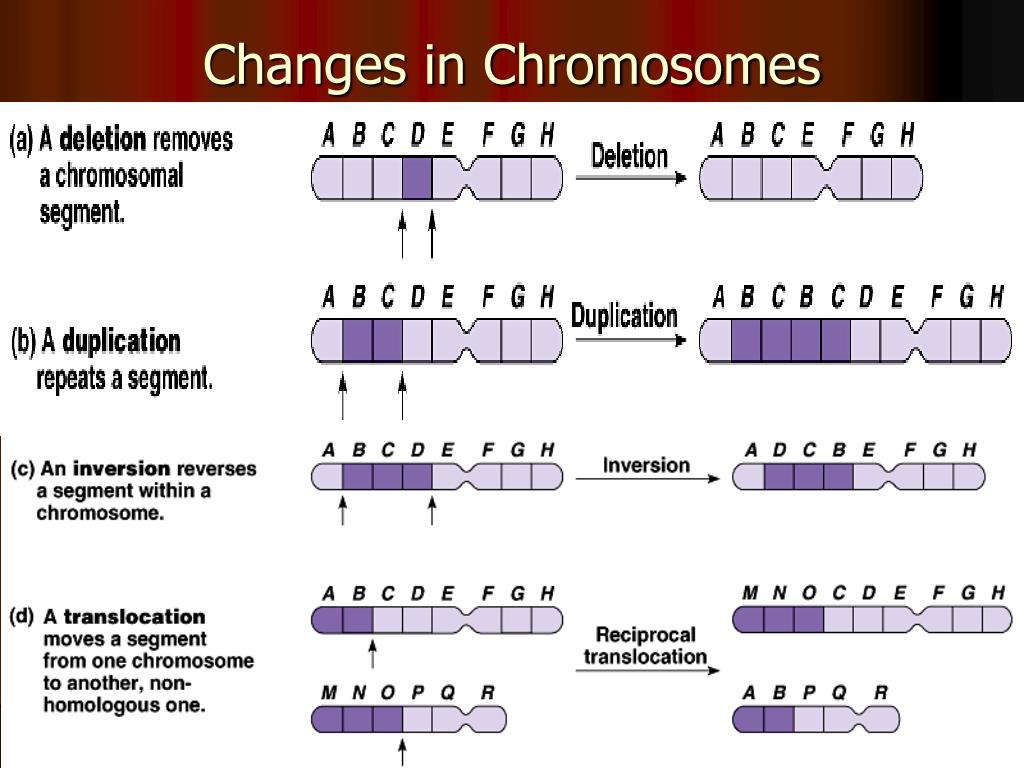 Changes in Chromosomes

(a) A deletion removes a chromosomal segment.

A B C D E F G H

Deletion

A B C E F G H

(b) A duplication repeats a segment.

A B C D E F G H

Duplication

A B C B C D E F G H

(c) An inversion reverses a segment within a chromosome.

A B C D E F G H

Inversion

A D C B E F G H

(d) A translocation moves a segment from one chromosome to another, non-homologous one.

A B C D E F G H

M N O P Q R

Reciprocal translocation

M N O C D E F G H

A B P Q R